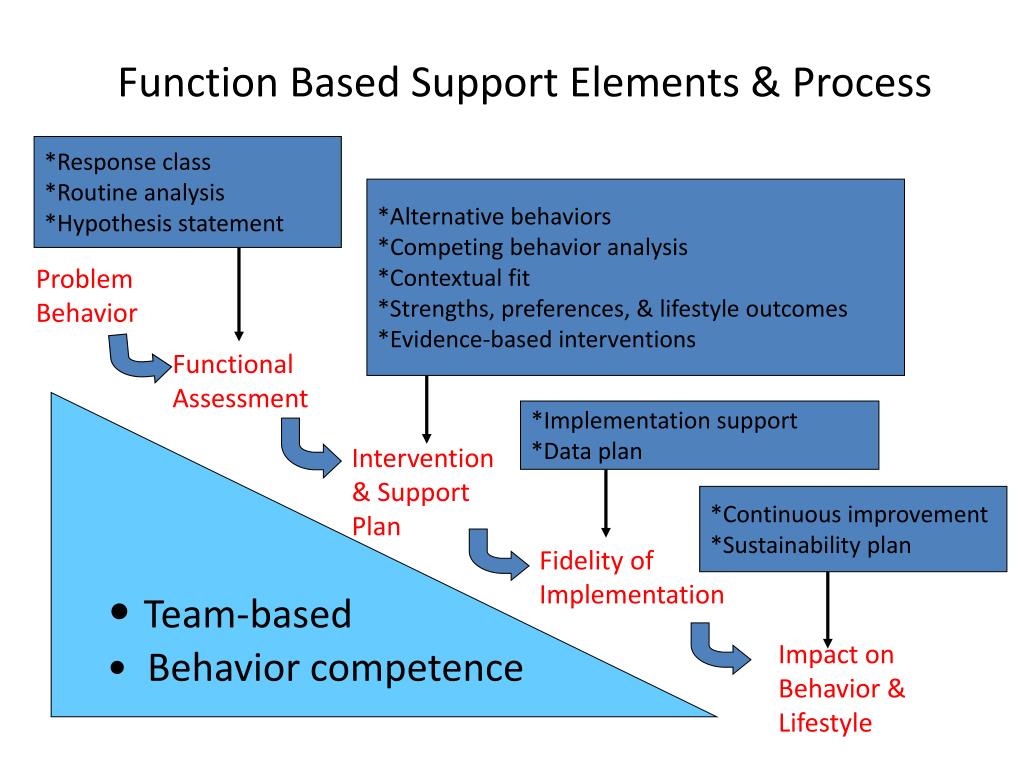 Function Based Support Elements & Process

*Response class
*Routine analysis
*Hypothesis statement

Problem Behavior

Functional Assessment

*Alternative behaviors
*Competing behavior analysis
*Contextual fit
*Strengths, preferences, & lifestyle outcomes
*Evidence-based interventions

Intervention & Support Plan

*Implementation support
*Data plan

Fidelity of Implementation

*Continuous improvement
*Sustainability plan

Impact on Behavior & Lifestyle

• Team-based
• Behavior competence